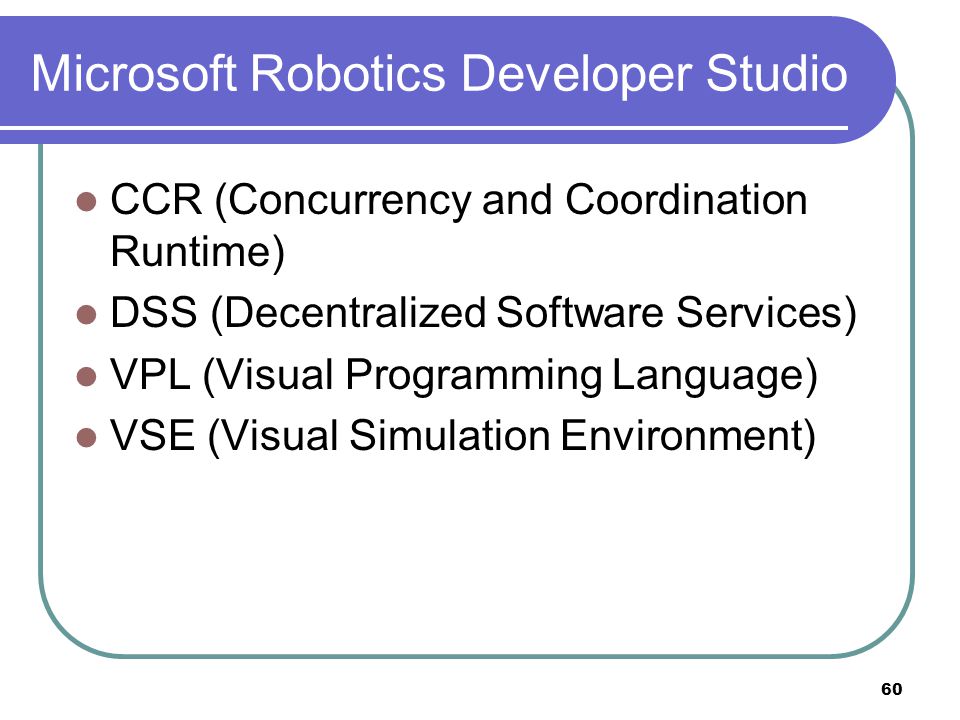 Microsoft Robotics Developer Studio

- CCR (Concurrency and Coordination Runtime)
- DSS (Decentralized Software Services)
- VPL (Visual Programming Language)
- VSE (Visual Simulation Environment)

60